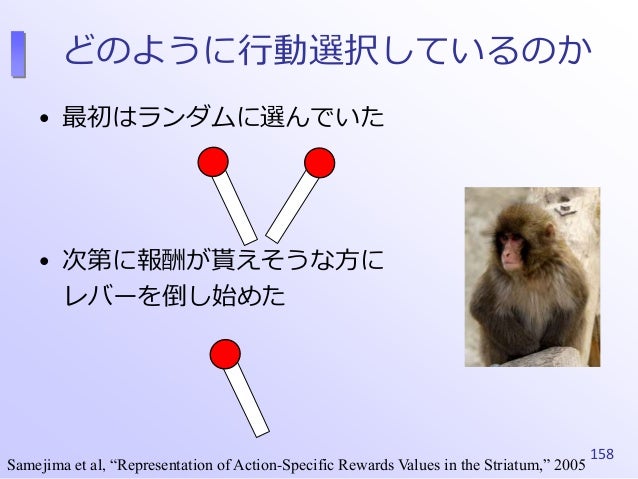 どのように行動選択しているのか

• 最初はランダムに選んでいた

• 次第に報酬が貰えそうな方にレバーを倒し始めた

Samejima et al, “Representation of Action-Specific Rewards Values in the Striatum,” 2005

158